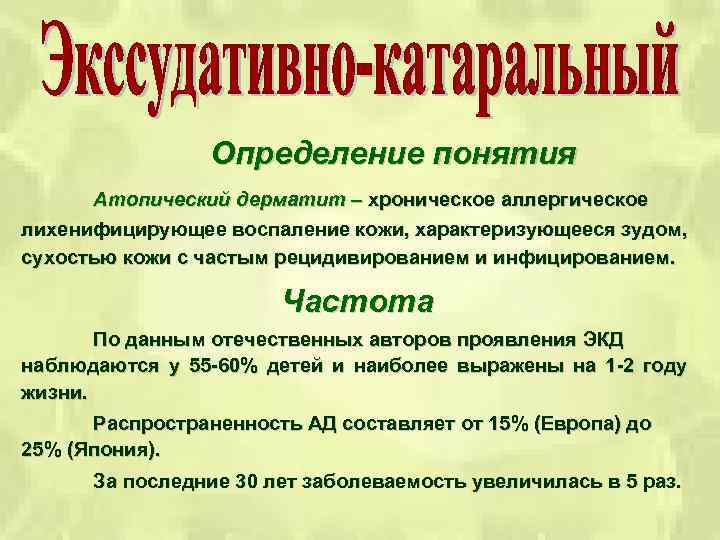 Экссудативно-катаральный

Определение понятия

Атопический дерматит – хроническое аллергическое лихенифицирующее воспаление кожи, характеризующееся зудом, сухостью кожи с частым рецидивированием и инфицированием.

Частота

По данным отечественных авторов проявления ЭКД наблюдаются у 55-60% детей и наиболее выражены на 1-2 году жизни.

Распространенность АД составляет от 15% (Европа) до 25% (Япония).

За последние 30 лет заболеваемость увеличилась в 5 раз.